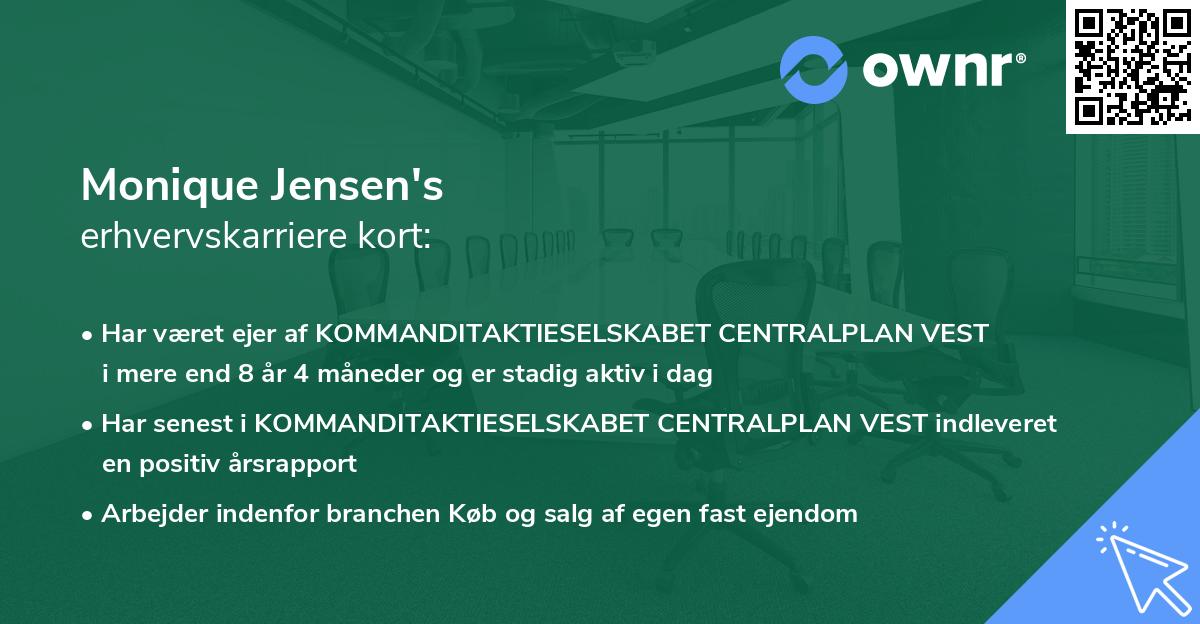 ownr®

Monique Jensen's
erhvervskarriere kort:

• Har været ejer af KOMMANDITAKTIESELSKABET CENTRALPLAN VEST i mere end 8 år 4 måneder og er stadig aktiv i dag

• Har senest i KOMMANDITAKTIESELSKABET CENTRALPLAN VEST indleveret en positiv årsrapport

• Arbejder indenfor branchen Køb og salg af egen fast ejendom